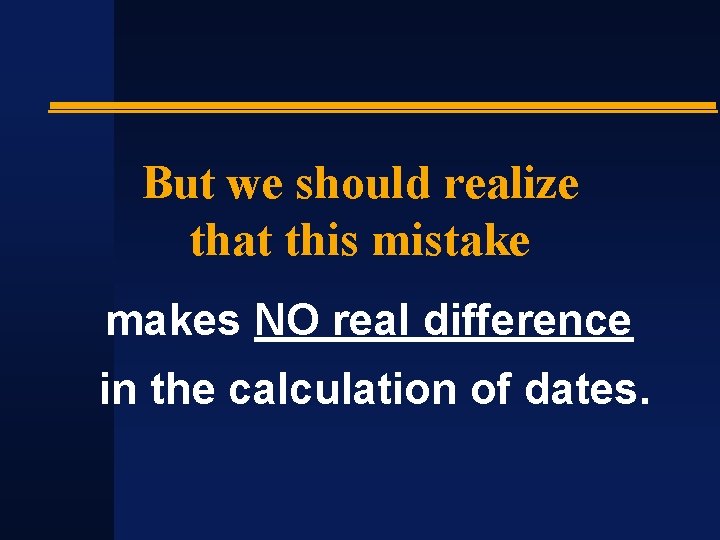 But we should realize that this mistake

makes NO real difference in the calculation of dates.